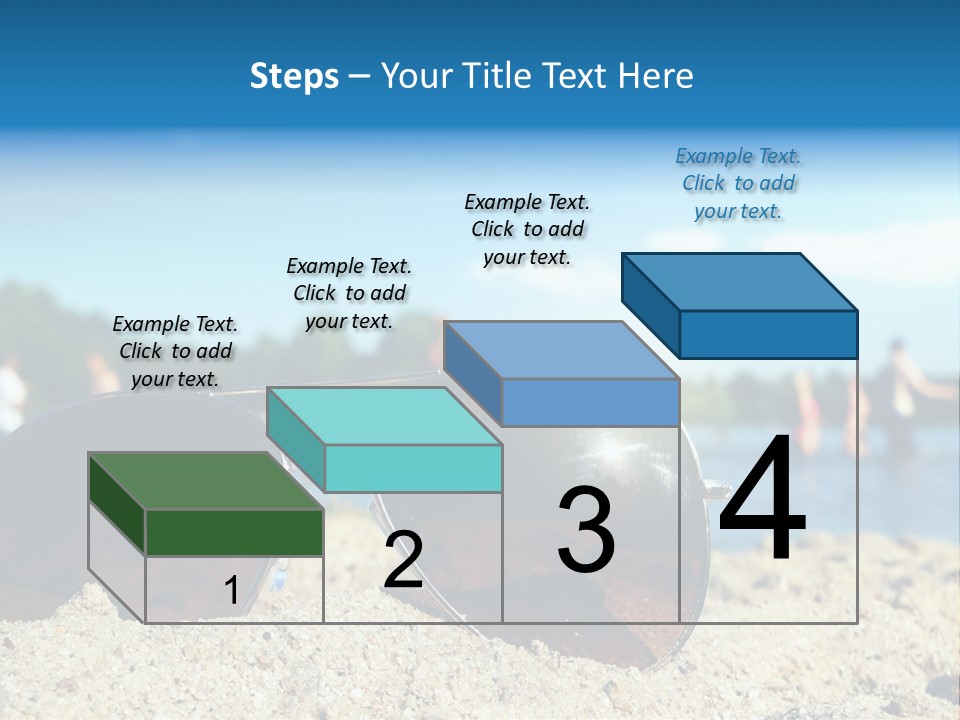 Steps – Your Title Text Here

Example Text. Click to add your text.

Example Text. Click to add your text.

Example Text. Click to add your text.

Example Text. Click to add your text.

1

2

3

4